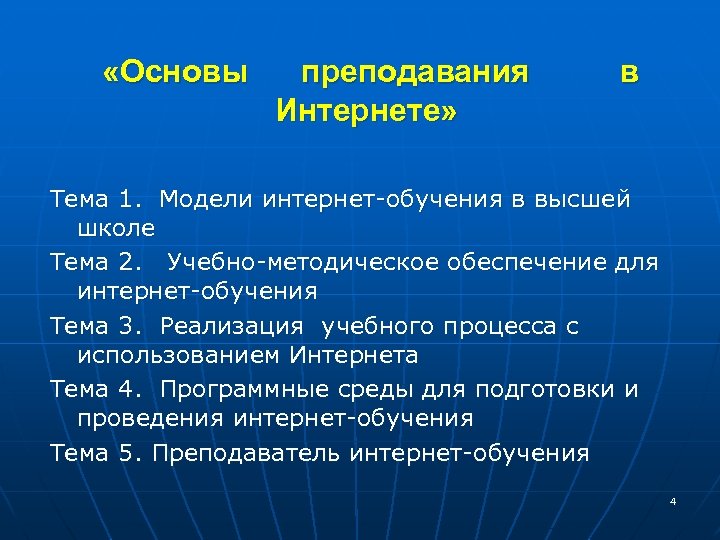 «Основы преподавания в Интернете»

Тема 1. Модели интернет-обучения в высшей школе

Тема 2. Учебно-методическое обеспечение для интернет-обучения

Тема 3. Реализация учебного процесса с использованием Интернета

Тема 4. Программные среды для подготовки и проведения интернет-обучения

Тема 5. Преподаватель интернет-обучения

4